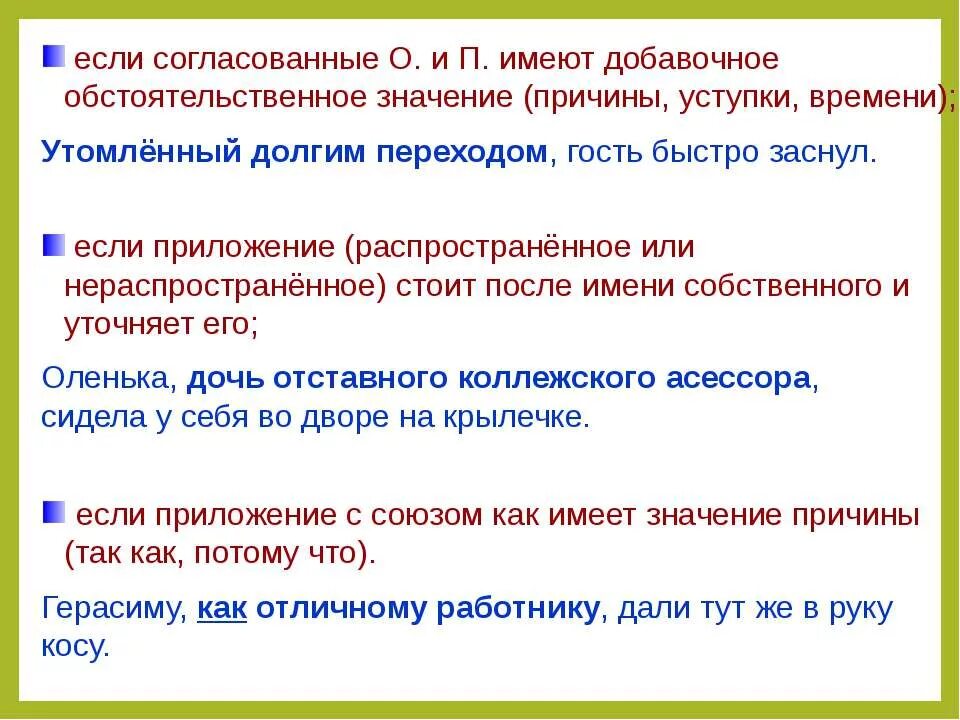 если согласованные О. и П. имеют добавочное обстоятельственное значение (причины, уступки, времени);

Утомлённый долгим переходом, гость быстро заснул.

если приложение (распространённое или нераспространённое) стоит после имени собственного и уточняет его;

Оленька, дочь отставного коллежского асессора, сидела у себя во дворе на крылечке.

если приложение с союзом как имеет значение причины (так как, потому что).

Герасиму, как отличному работнику, дали тут же в руку косу.